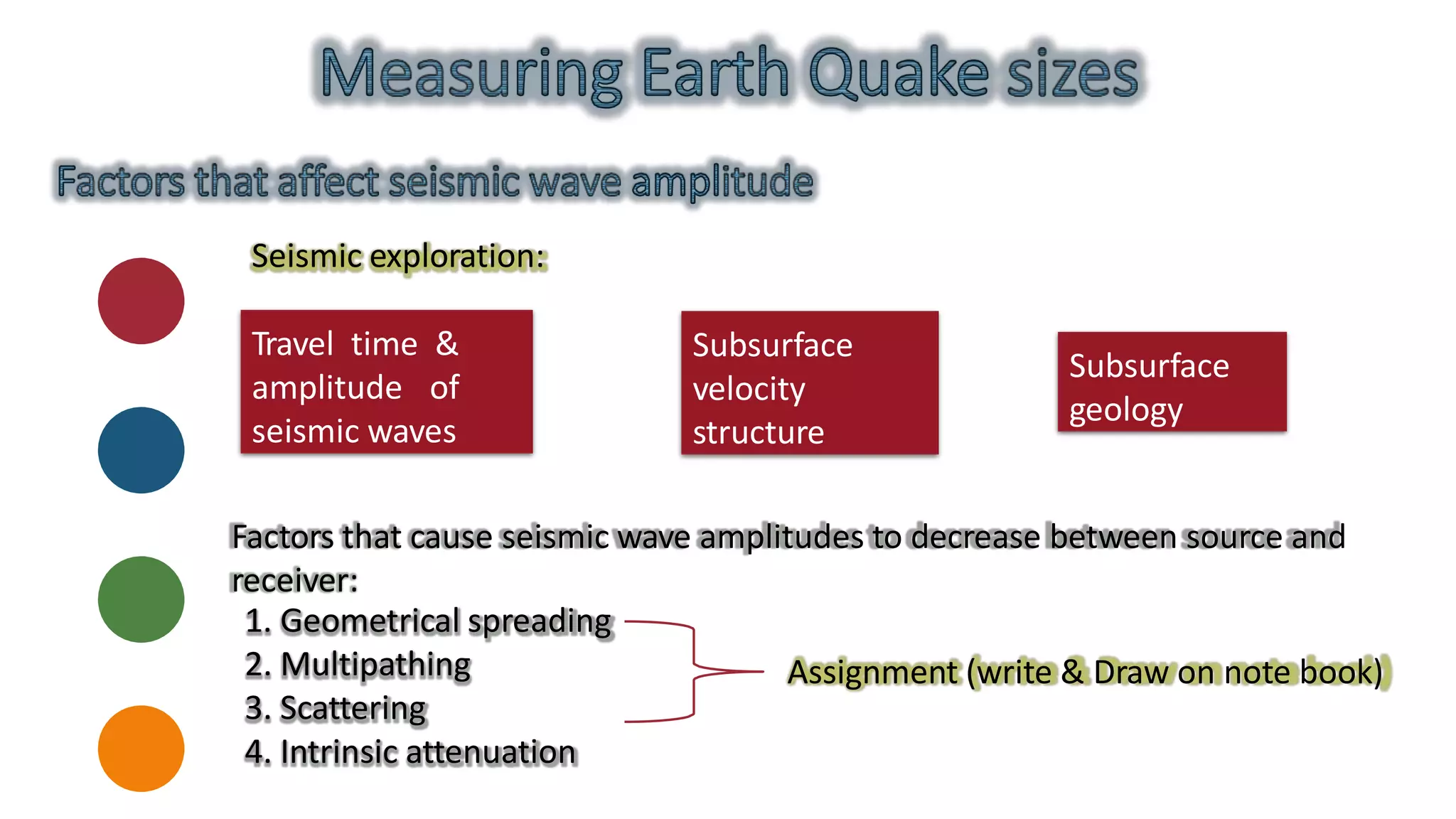 Measuring Earth Quake sizes

Factors that affect seismic wave amplitude

Seismic exploration:

Travel time & amplitude of seismic waves

Subsurface velocity structure

Subsurface geology

Factors that cause seismic wave amplitudes to decrease between source and receiver:

1. Geometrical spreading
2. Multipathing
3. Scattering
4. Intrinsic attenuation

Assignment (write & Draw on note book)